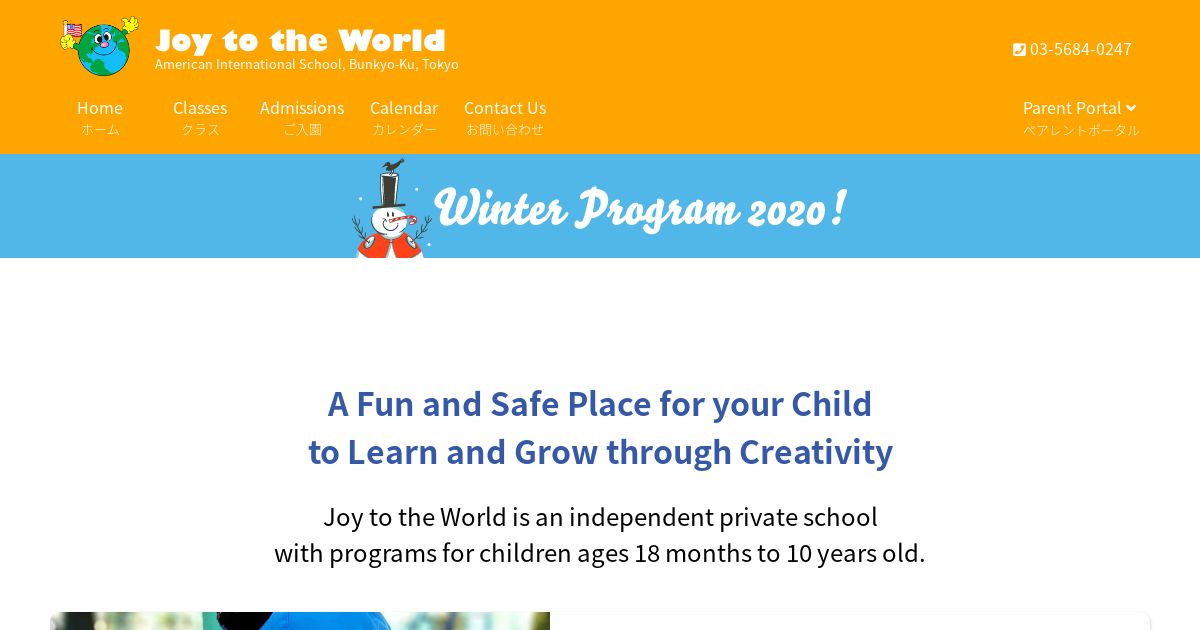 Joy to the World
American International School, Bunkyo-Ku, Tokyo

03-5684-0247

Home
ホーム
Classes
クラス
Admissions
ご入園
Calendar
カレンダー
Contact Us
お問い合わせ

Parent Portal
ペアレントポータル

Winter Program 2020!

A Fun and Safe Place for your Child
to Learn and Grow through Creativity

Joy to the World is an independent private school
with programs for children ages 18 months to 10 years old.